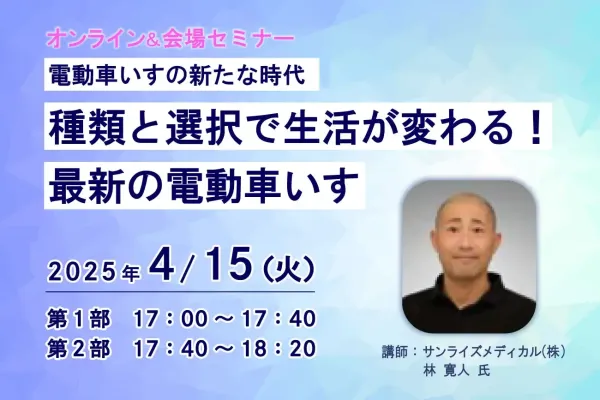 オンライン&会場セミナー

電動車いすの新たな時代

種類と選択で生活が変わる！
最新の電動車いす

2025年 4/15（火）

第1部　17：00 ～ 17：40
第2部　17：40 ～ 18：20

講師：サンライズメディカル(株)
林 寛人 氏